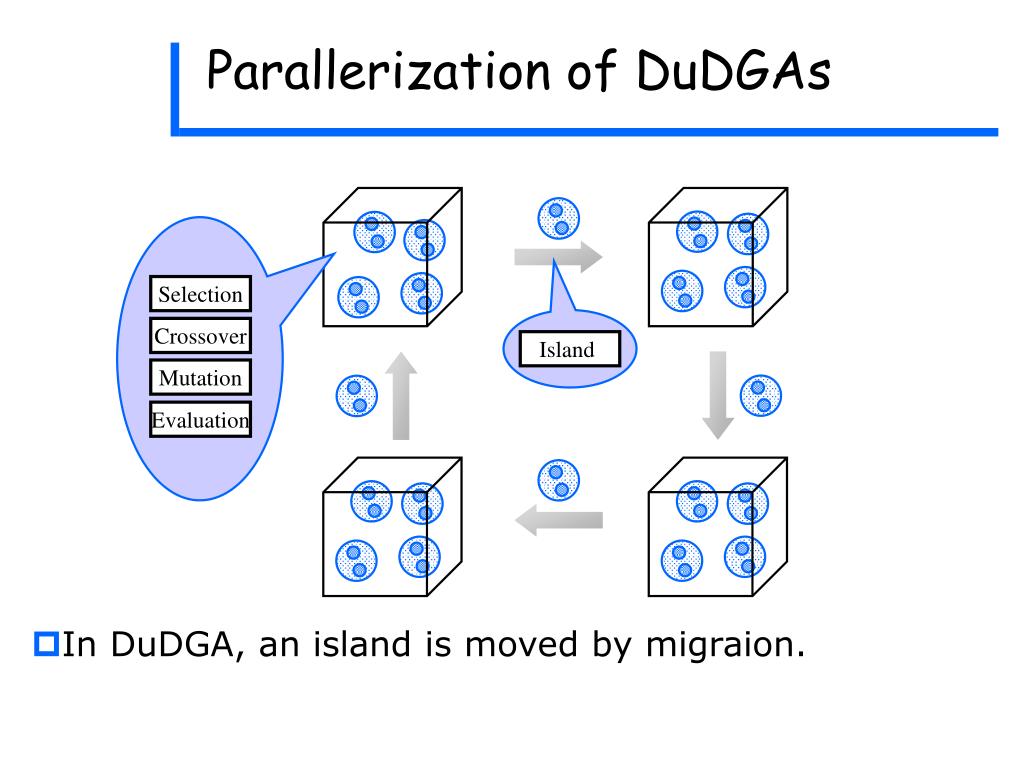 Parallerization of DuDGAs

Selection
Crossover
Mutation
Evaluation

Island

In DuDGA, an island is moved by migraion.